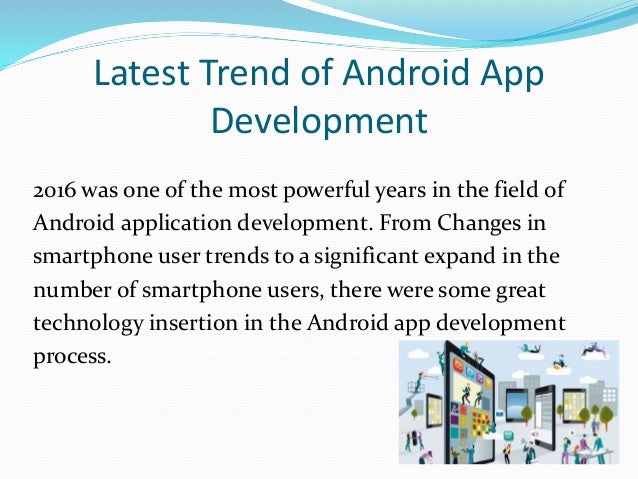 Latest Trend of Android App Development

2016 was one of the most powerful years in the field of Android application development. From Changes in smartphone user trends to a significant expand in the number of smartphone users, there were some great technology insertion in the Android app development process.